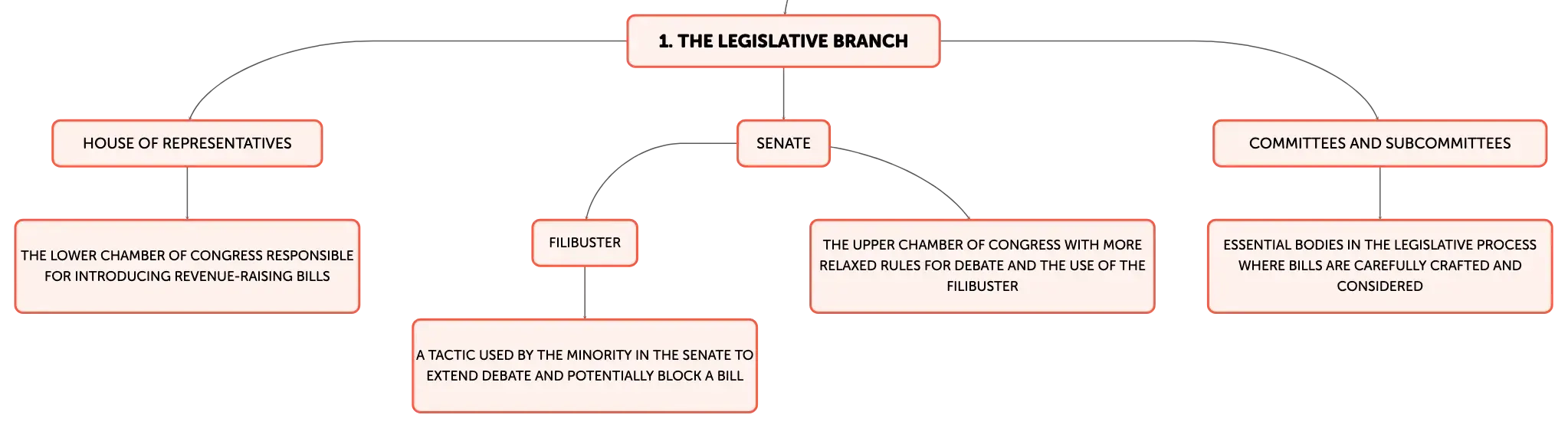 1. THE LEGISLATIVE BRANCH

HOUSE OF REPRESENTATIVES

THE LOWER CHAMBER OF CONGRESS RESPONSIBLE FOR INTRODUCING REVENUE-RAISING BILLS

SENATE

FILIBUSTER

A TACTIC USED BY THE MINORITY IN THE SENATE TO EXTEND DEBATE AND POTENTIALLY BLOCK A BILL

THE UPPER CHAMBER OF CONGRESS WITH MORE RELAXED RULES FOR DEBATE AND THE USE OF THE FILIBUSTER

COMMITTEES AND SUBCOMMITTEES

ESSENTIAL BODIES IN THE LEGISLATIVE PROCESS WHERE BILLS ARE CAREFULLY CRAFTED AND CONSIDERED